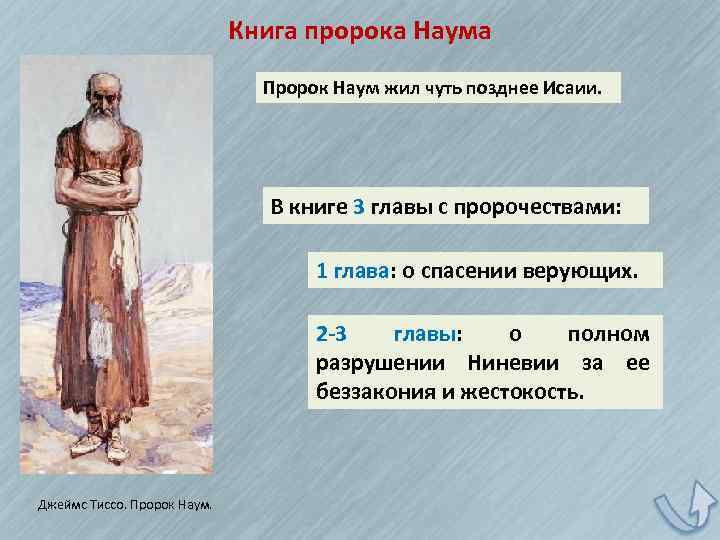 Книга пророка Наума

Пророк Наум жил чуть позднее Исаии.

В книге 3 главы с пророчествами:

1 глава: о спасении верующих.

2-3 главы: о полном разрушении Ниневии за ее беззакония и жестокость.

Джеймс Тиссо. Пророк Наум.